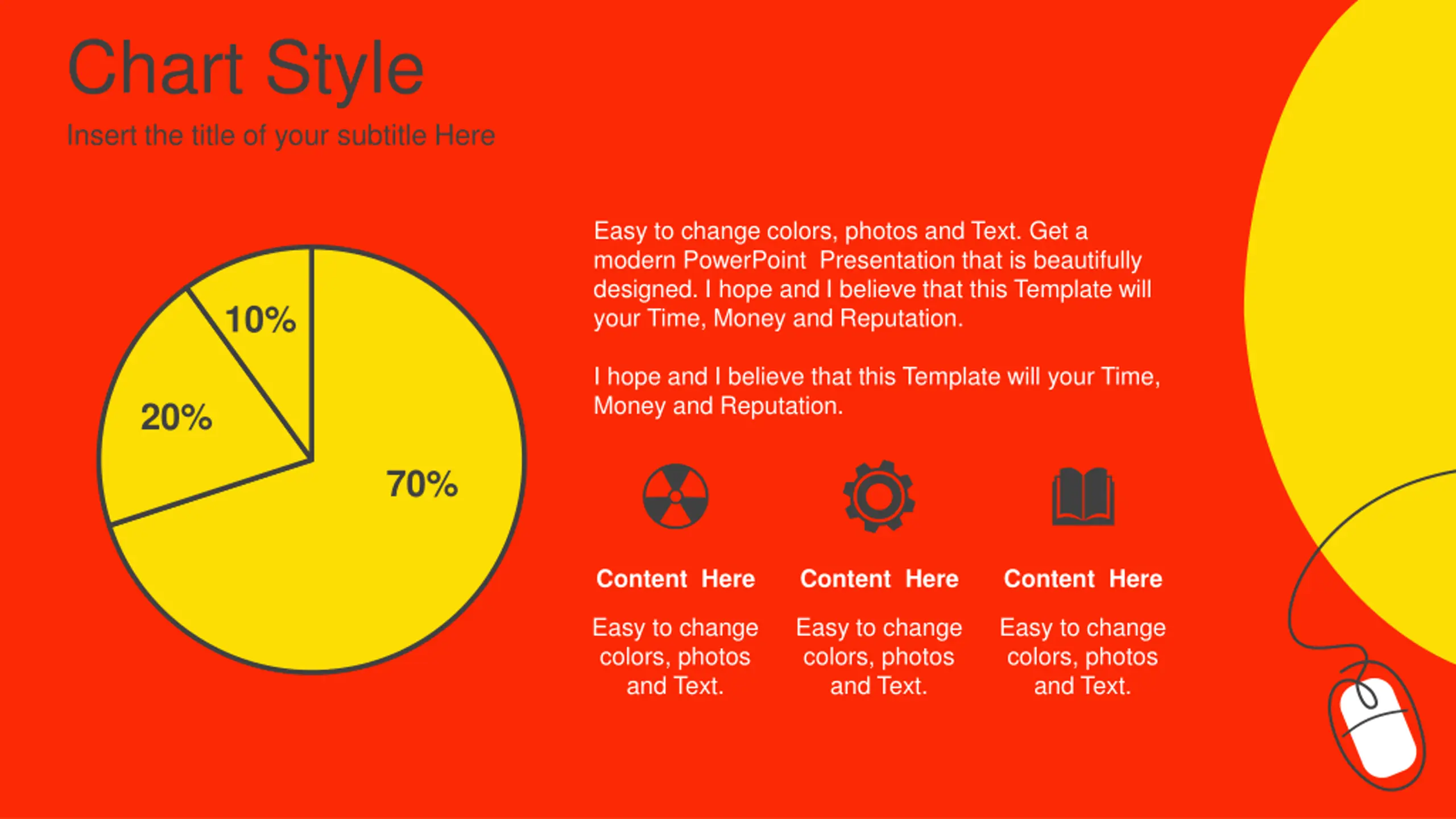 Chart Style

Insert the title of your subtitle Here

10%

20%

70%

Easy to change colors, photos and Text. Get a modern PowerPoint Presentation that is beautifully designed. I hope and I believe that this Template will your Time, Money and Reputation.

I hope and I believe that this Template will your Time, Money and Reputation.

Content Here

Easy to change colors, photos and Text.

Content Here

Easy to change colors, photos and Text.

Content Here

Easy to change colors, photos and Text.